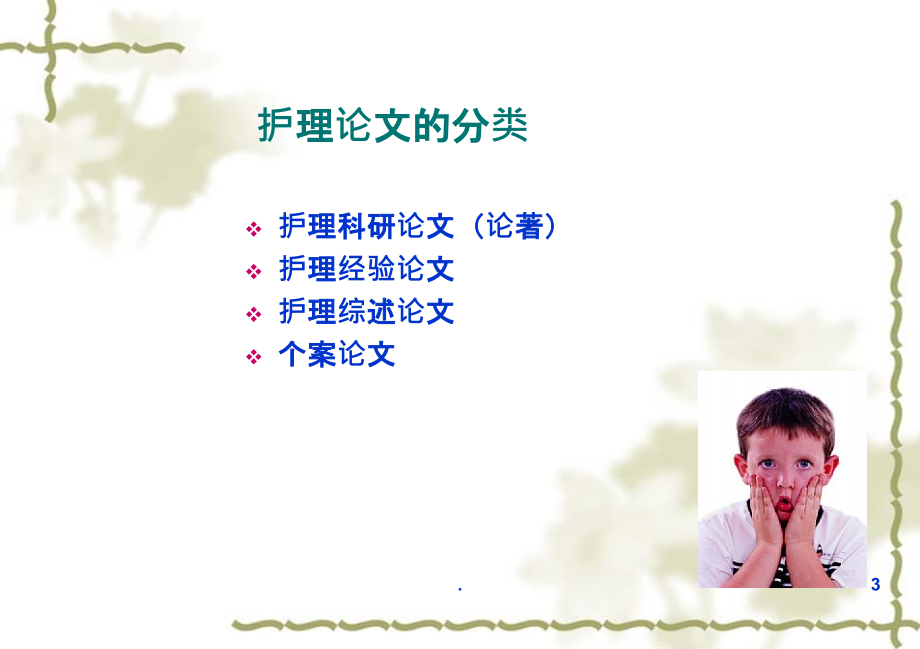 护理论文的分类

❖ 护理科研论文（论著）
❖ 护理经验论文
❖ 护理综述论文
❖ 个案论文

.

3